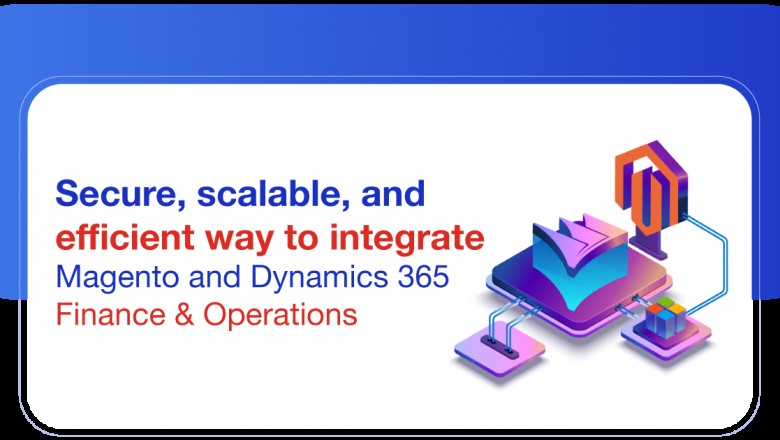 Secure, scalable, and efficient way to integrate Magento and Dynamics 365 Finance & Operations